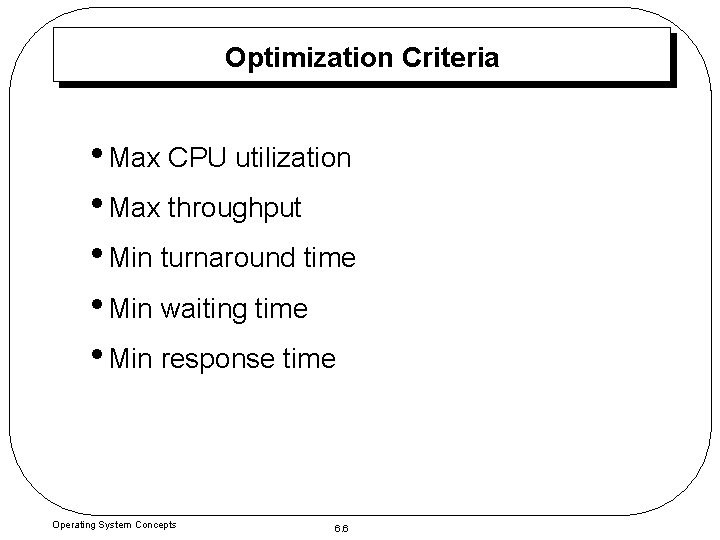 Optimization Criteria

• Max CPU utilization

• Max throughput

• Min turnaround time

• Min waiting time

• Min response time

Operating System Concepts

6.6